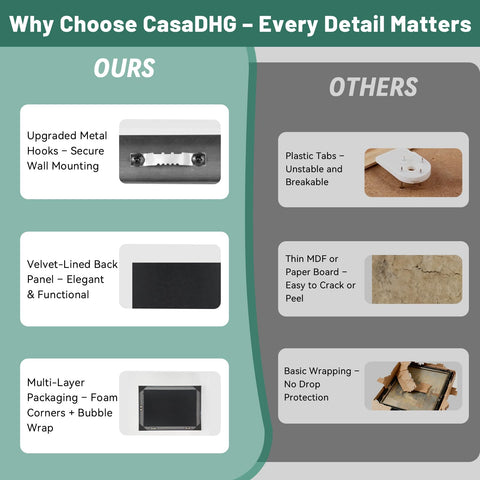 Why Choose CasaDHG – Every Detail Matters

OURS

Upgraded Metal Hooks – Secure Wall Mounting

Velvet-Lined Back Panel – Elegant & Functional

Multi-Layer Packaging – Foam Corners + Bubble Wrap

OTHERS

Plastic Tabs – Unstable and Breakable

Thin MDF or Paper Board – Easy to Crack or Peel

Basic Wrapping – No Drop Protection